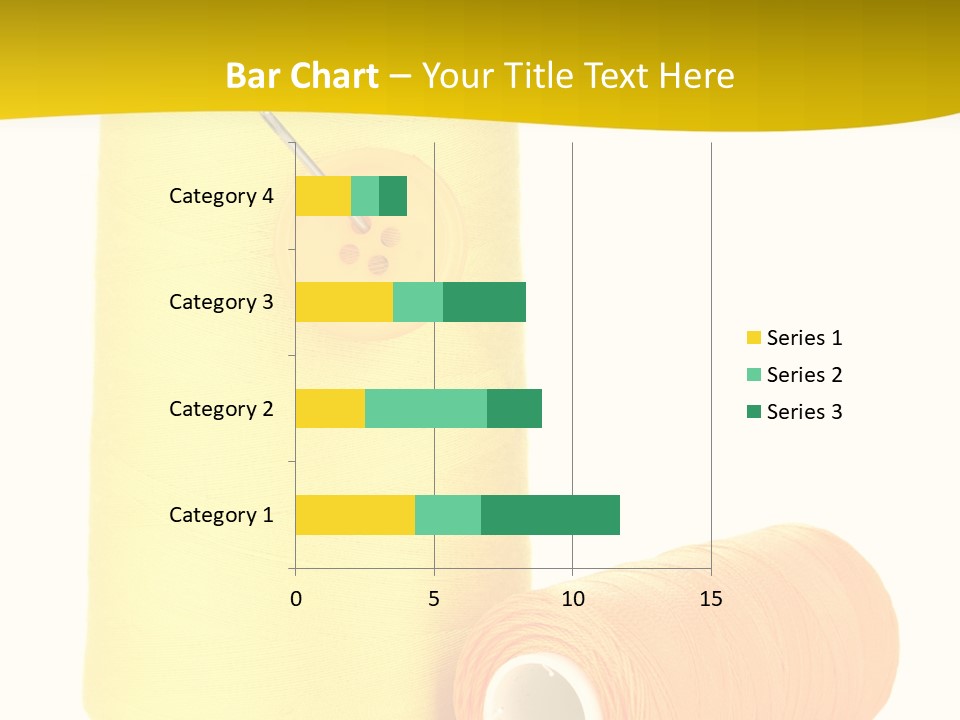 Bar Chart – Your Title Text Here

Category 4
Category 3
Category 2
Category 1

0
5
10
15

Series 1
Series 2
Series 3